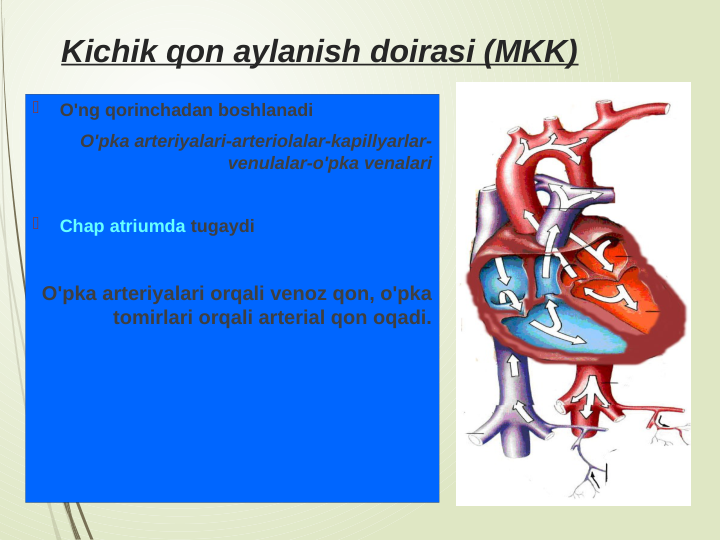 Kichik qon aylanish doirasi (MKK)

O'ng qorinchadan boshlanadi

O'pka arteriyalari-arteriolalar-kapillyarlar-venulalar-o'pka venalari

Chap atriumda tugaydi

O'pka arteriyalari orqali venoz qon, o'pka tomirlari orqali arterial qon oqadi.